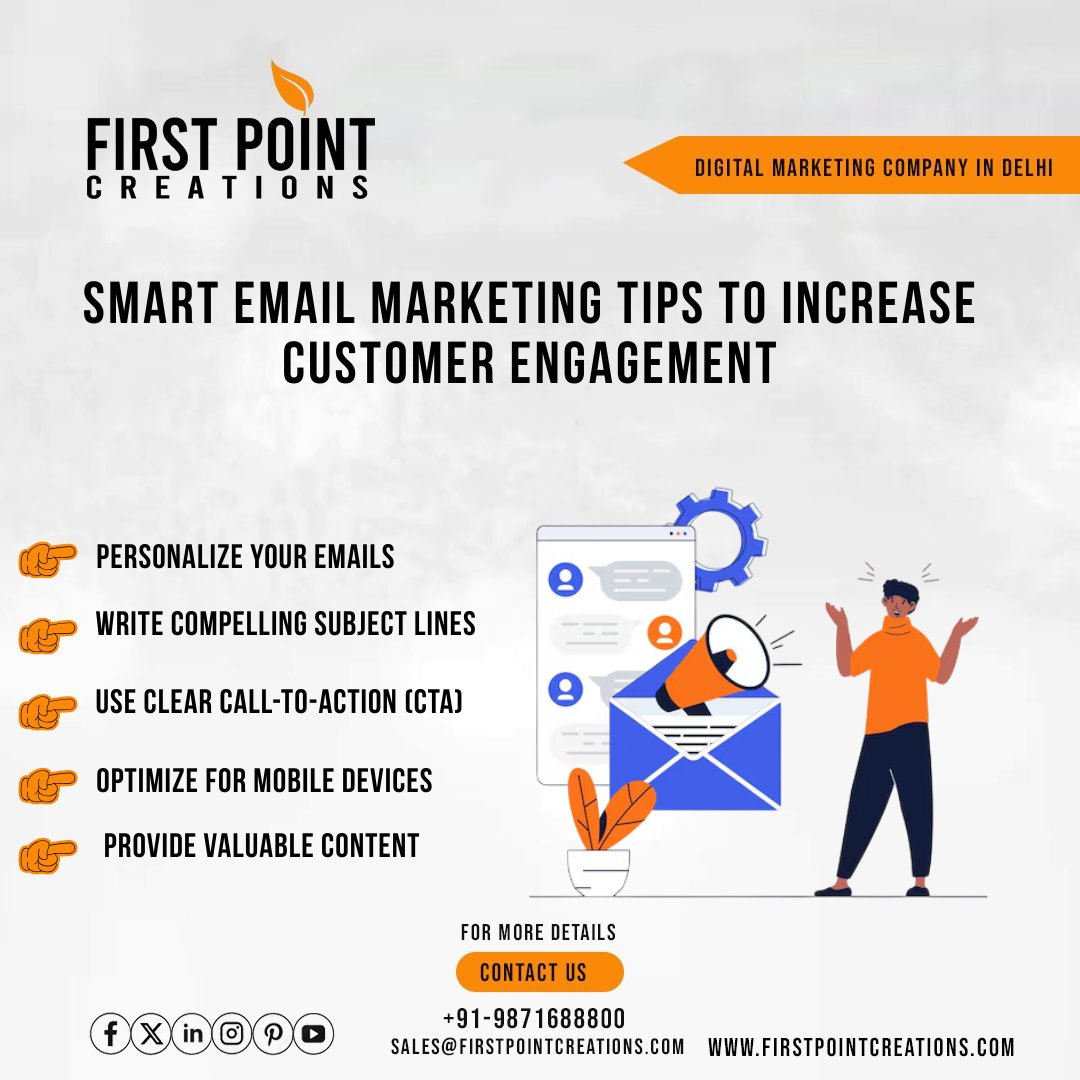 FIRST POINT
CREATIONS

DIGITAL MARKETING COMPANY IN DELHI

SMART EMAIL MARKETING TIPS TO INCREASE CUSTOMER ENGAGEMENT

PERSONALIZE YOUR EMAILS

WRITE COMPELLING SUBJECT LINES

USE CLEAR CALL-TO-ACTION (CTA)

OPTIMIZE FOR MOBILE DEVICES

PROVIDE VALUABLE CONTENT

FOR MORE DETAILS

CONTACT US

+91-9871688800

SALES@FIRSTPOINTCREATIONS.COM

WWW.FIRSTPOINTCREATIONS.COM